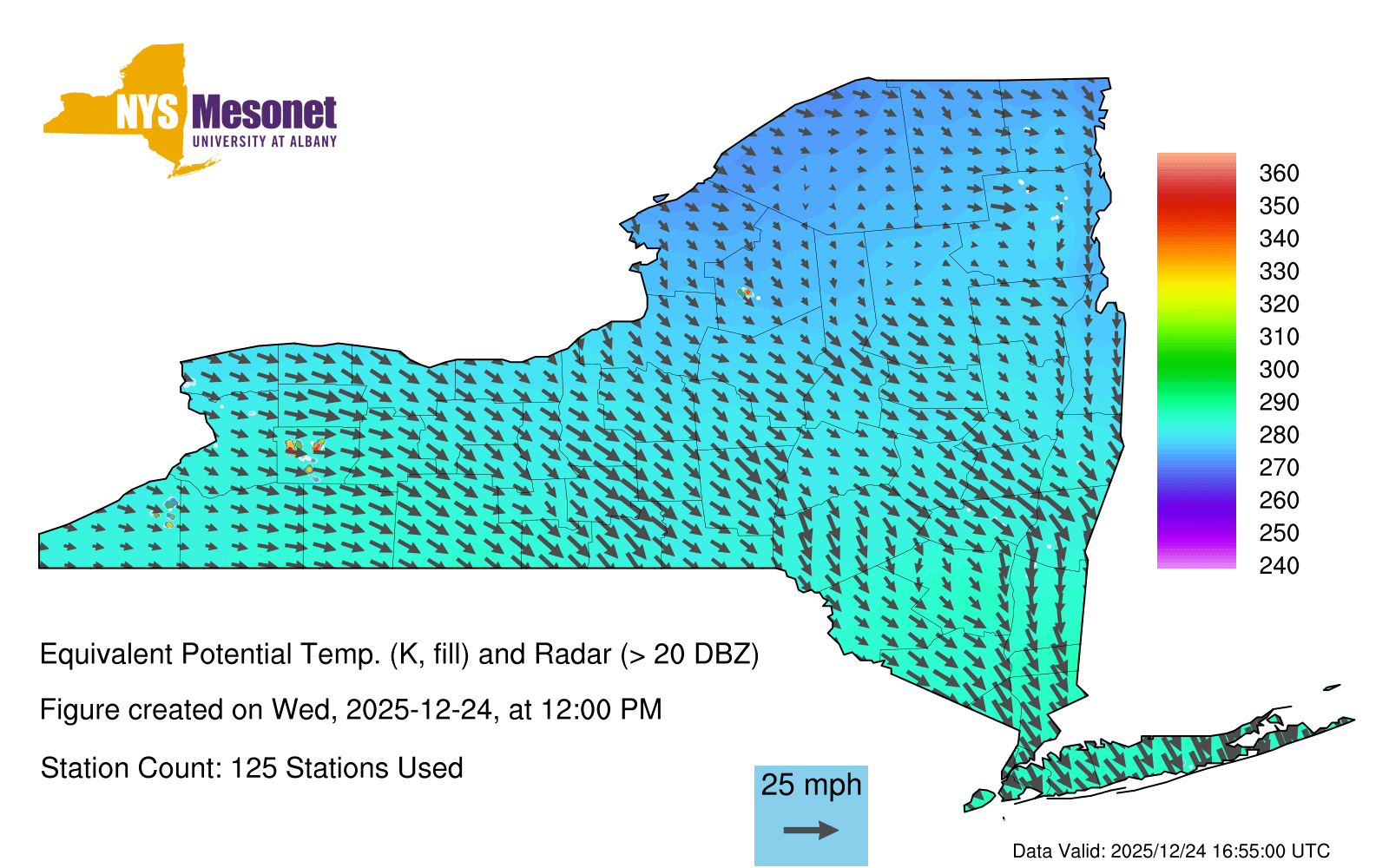 NYS Mesonet
UNIVERSITY AT ALBANY

360
350
340
330
320
310
300
290
280
270
260
250
240

Equivalent Potential Temp. (K, fill) and Radar (> 20 DBZ)

Figure created on Wed, 2025-12-24, at 12:00 PM

Station Count: 125 Stations Used

25 mph

Data Valid: 2025/12/24 16:55:00 UTC